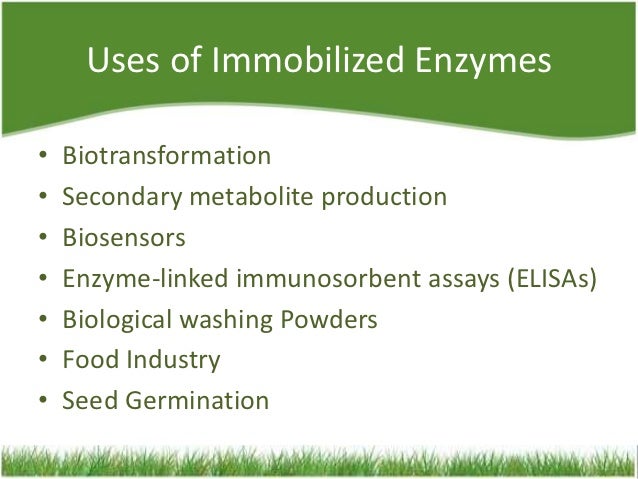 Uses of Immobilized Enzymes

• Biotransformation
• Secondary metabolite production
• Biosensors
• Enzyme-linked immunosorbent assays (ELISAs)
• Biological washing Powders
• Food Industry
• Seed Germination